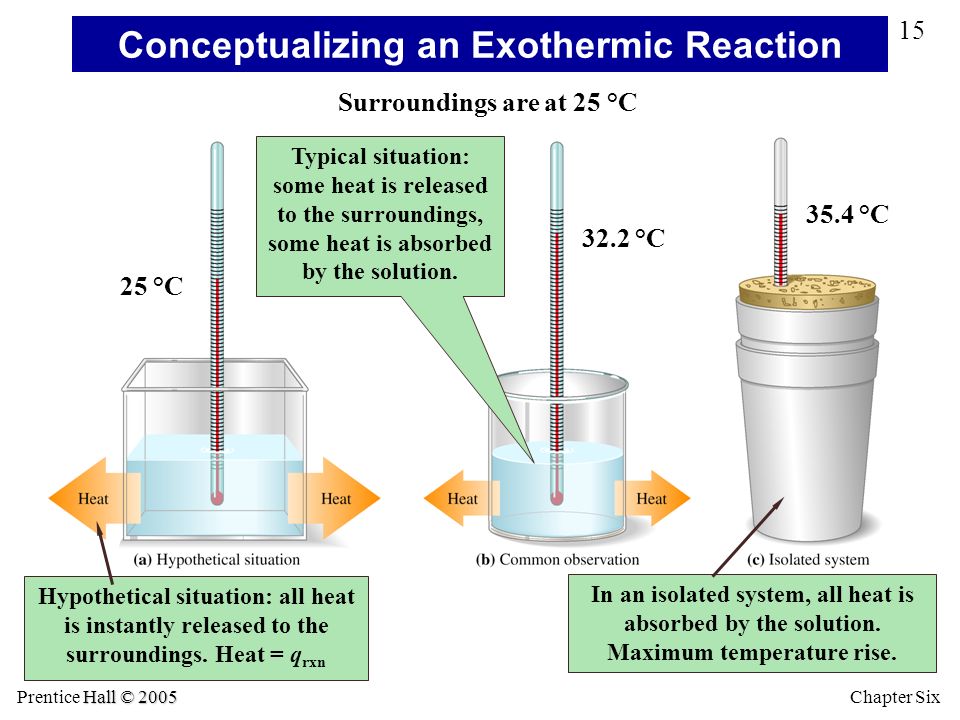 Conceptualizing an Exothermic Reaction

15

Surroundings are at 25 °C

Typical situation: some heat is released to the surroundings, some heat is absorbed by the solution.

25 °C

32.2 °C

35.4 °C

Heat

Heat

Heat

Heat

(a) Hypothetical situation

(b) Common observation

(c) Isolated system

Hypothetical situation: all heat is instantly released to the surroundings. Heat = $q_{rxn}$

In an isolated system, all heat is absorbed by the solution. Maximum temperature rise.

Prentice Hall © 2005

Chapter Six